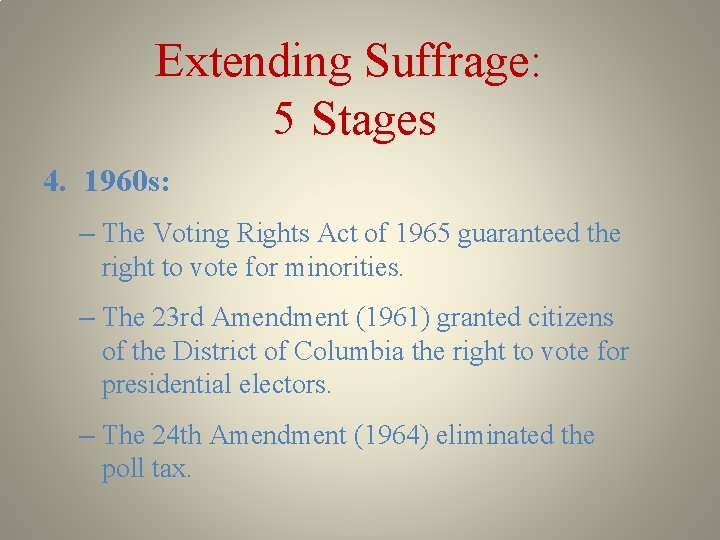 Extending Suffrage:
5 Stages

4. 1960s:

– The Voting Rights Act of 1965 guaranteed the right to vote for minorities.

– The 23rd Amendment (1961) granted citizens of the District of Columbia the right to vote for presidential electors.

– The 24th Amendment (1964) eliminated the poll tax.